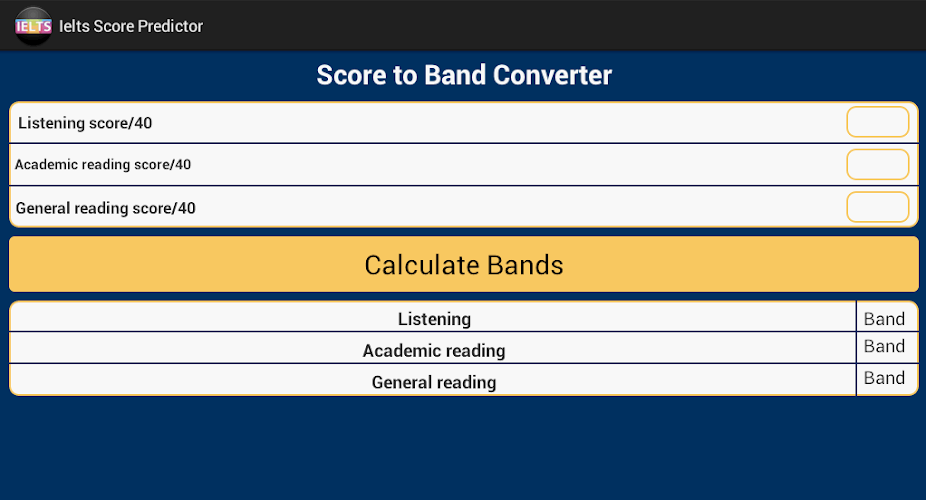 IELTS Ielts Score Predictor

Score to Band Converter

Listening score/40

Academic reading score/40

General reading score/40

Calculate Bands

| Listening | Band |
|---|---|
| Academic reading | Band |
| General reading | Band |